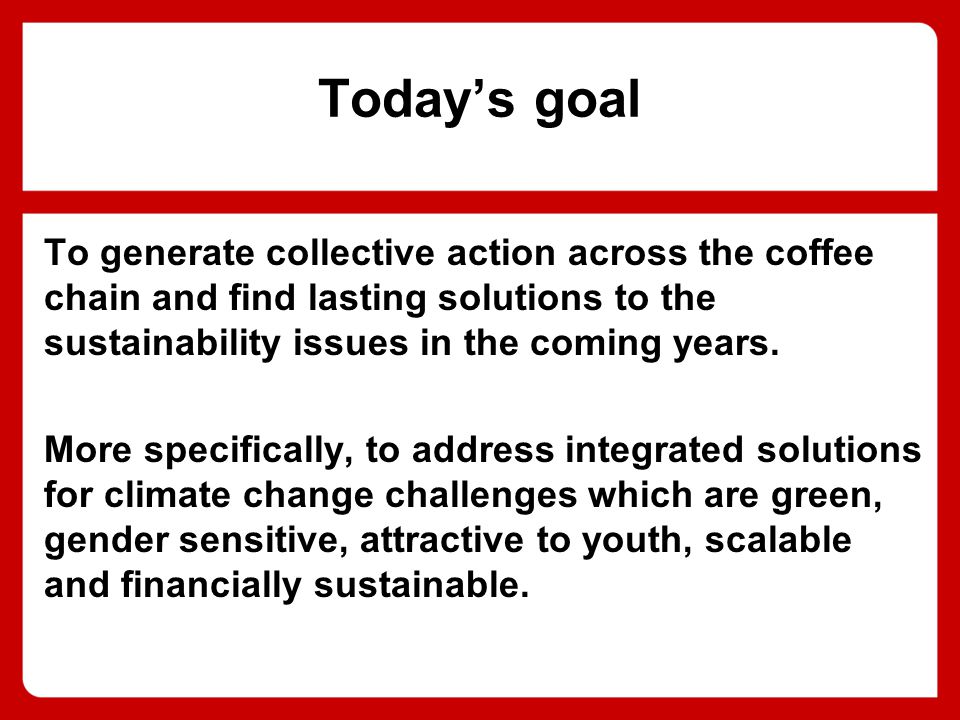 Today’s goal

To generate collective action across the coffee chain and find lasting solutions to the sustainability issues in the coming years.

More specifically, to address integrated solutions for climate change challenges which are green, gender sensitive, attractive to youth, scalable and financially sustainable.